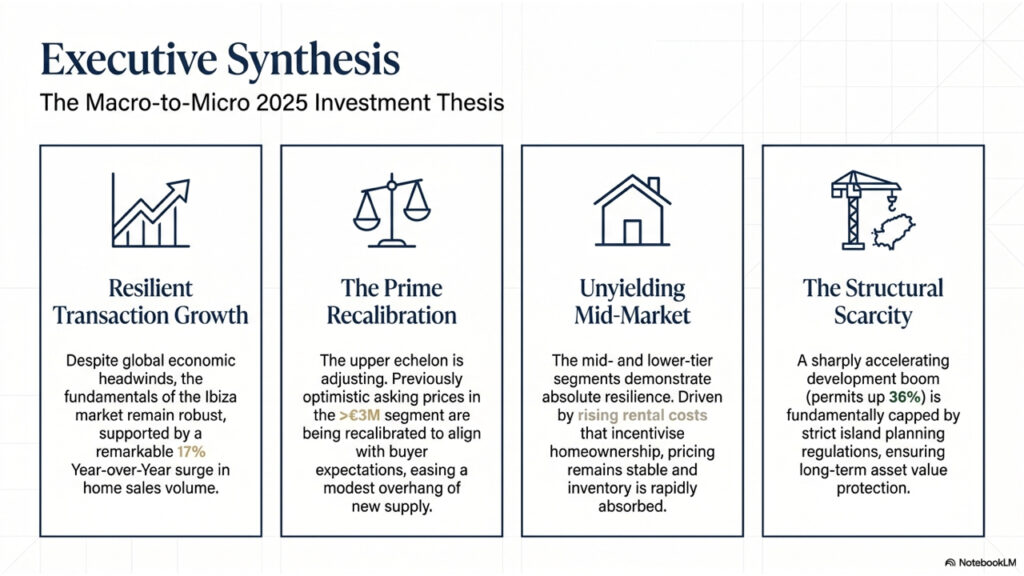 Executive Synthesis

The Macro-to-Micro 2025 Investment Thesis

Resilient Transaction Growth

Despite global economic headwinds, the fundamentals of the Ibiza market remain robust, supported by a remarkable 17% Year-over-Year surge in home sales volume.

The Prime Recalibration

The upper echelon is adjusting. Previously optimistic asking prices in the >€3M segment are being recalibrated to align with buyer expectations, easing a modest overhang of new supply.

Unyielding Mid-Market

The mid- and lower-tier segments demonstrate absolute resilience. Driven by rising rental costs that incentivise homeownership, pricing remains stable and inventory is rapidly absorbed.

The Structural Scarcity

A sharply accelerating development boom (permits up 36%) is fundamentally capped by strict island planning regulations, ensuring long-term asset value protection.

NotebookLM